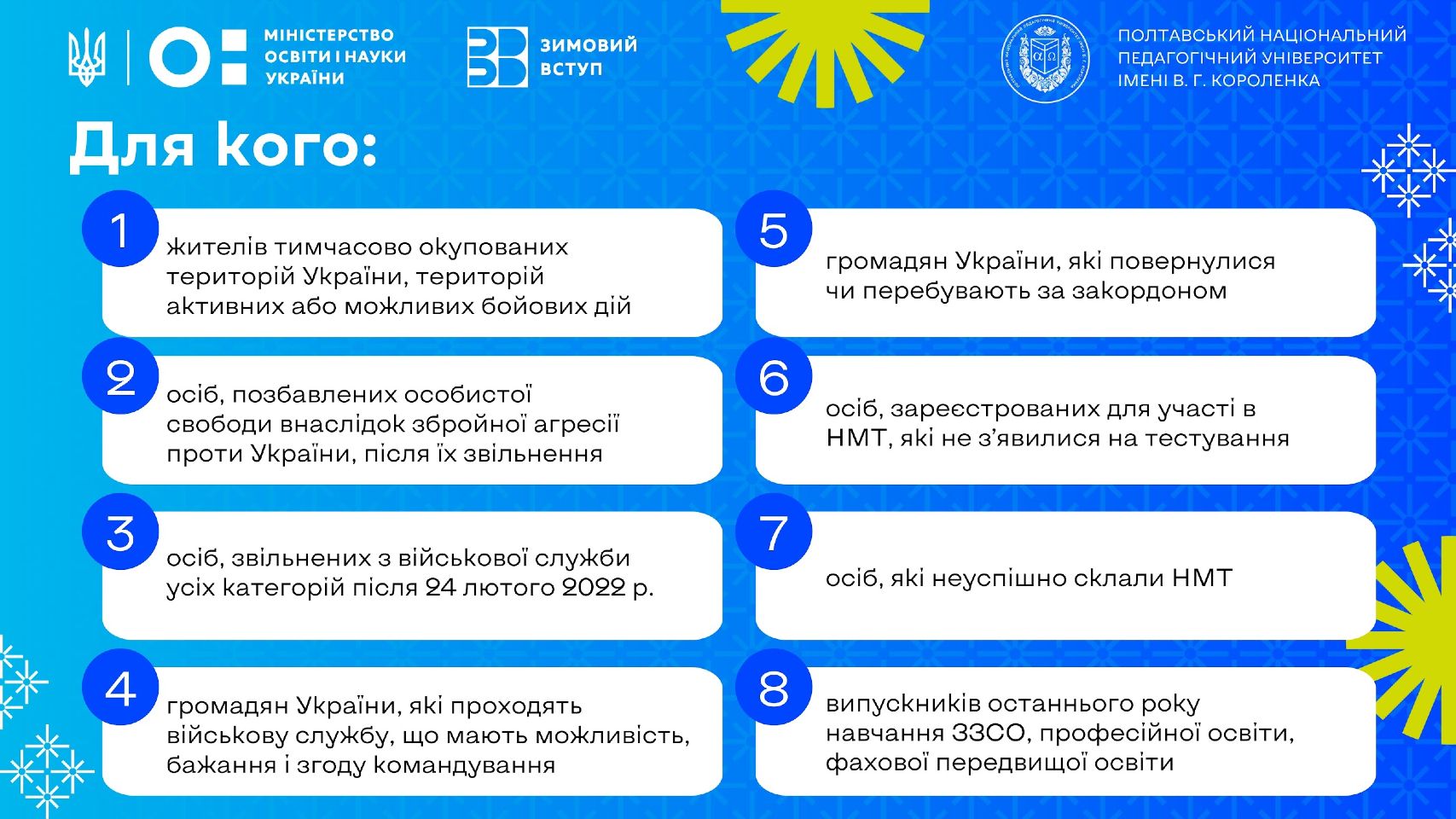 МІНІСТЕРСТВО ОСВІТИ І НАУКИ УКРАЇНИ

ЗИМОВИЙ ВСТУП

ПОЛТАВСЬКИЙ НАЦІОНАЛЬНИЙ ПЕДАГОГІЧНИЙ УНІВЕРСИТЕТ ІМЕНІ В. Г. КОРОЛЕНКА

Для кого:

1
жителів тимчасово окупованих територій України, територій активних або можливих бойових дій

2
осіб, позбавлених особистої свободи внаслідок збройної агресії проти України, після їх звільнення

3
осіб, звільнених з військової служби усіх категорій після 24 лютого 2022 р.

4
громадян України, які проходять військову службу, що мають можливість, бажання і згоду командування

5
громадян України, які повернулися чи перебувають за закордоном

6
осіб, зареєстрованих для участі в НМТ, які не з'явилися на тестування

7
осіб, які неуспішно склали НМТ

8
випускників останнього року навчання ЗЗСО, професійної освіти, фахової передвищої освіти